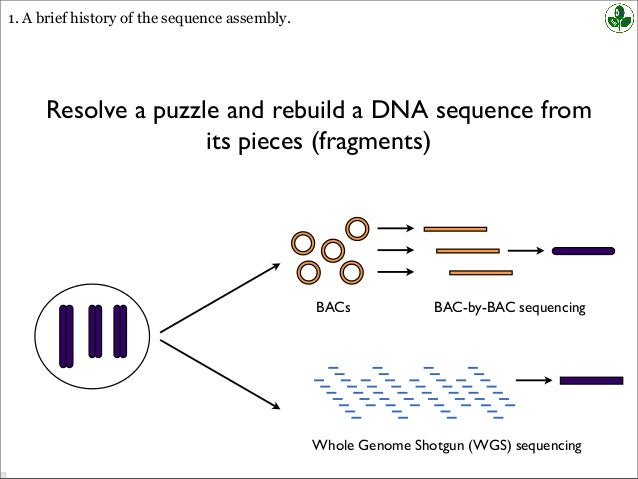 1. A brief history of the sequence assembly.

Resolve a puzzle and rebuild a DNA sequence from its pieces (fragments)

BACs

BAC-by-BAC sequencing

Whole Genome Shotgun (WGS) sequencing